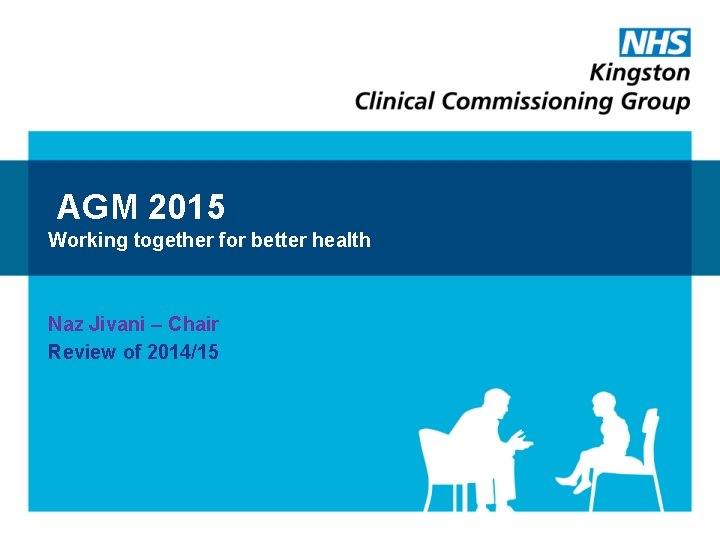 NHS
Kingston
Clinical Commissioning Group

AGM 2015
Working together for better health

Naz Jivani – Chair
Review of 2014/15